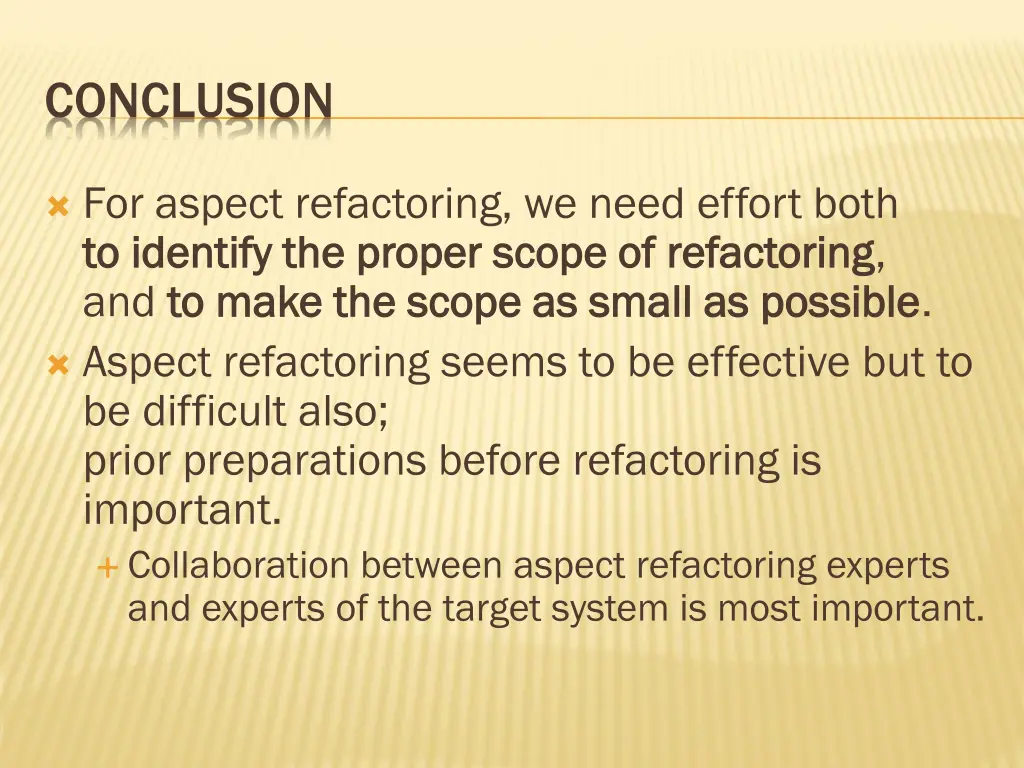 CONCLUSION

For aspect refactoring, we need effort both to identify the proper scope of refactoring, and to make the scope as small as possible.

Aspect refactoring seems to be effective but to be difficult also;
prior preparations before refactoring is important.

Collaboration between aspect refactoring experts and experts of the target system is most important.